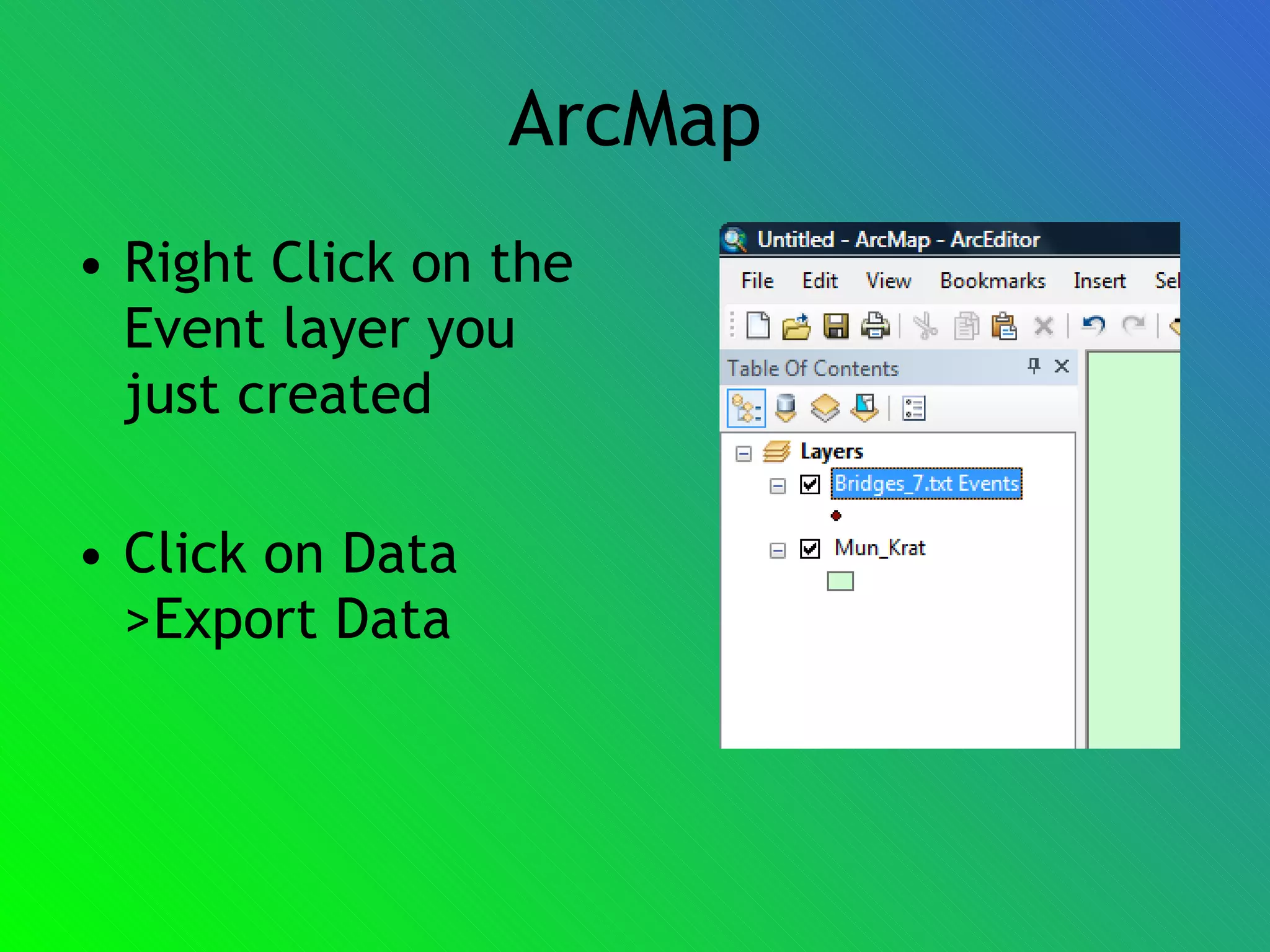 ArcMap

• Right Click on the Event layer you just created

• Click on Data >Export Data

Untitled - ArcMap - ArcEditor

File Edit View Bookmarks Insert Sel

Table Of Contents

Layers

Bridges_7.txt Events

Mun_Krat